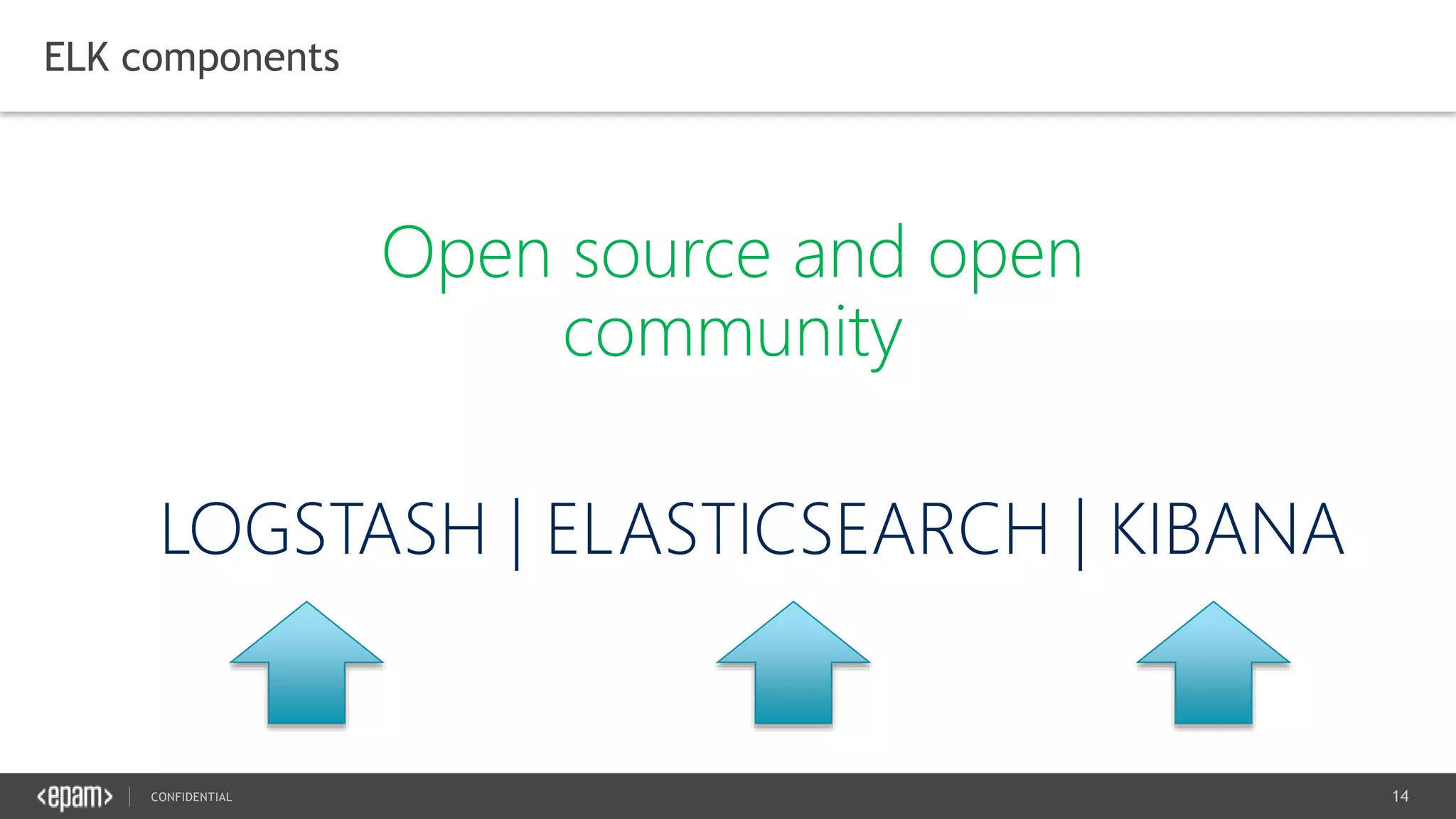 ELK components

Open source and open community

LOGSTASH | ELASTICSEARCH | KIBANA

<epam> | CONFIDENTIAL

14